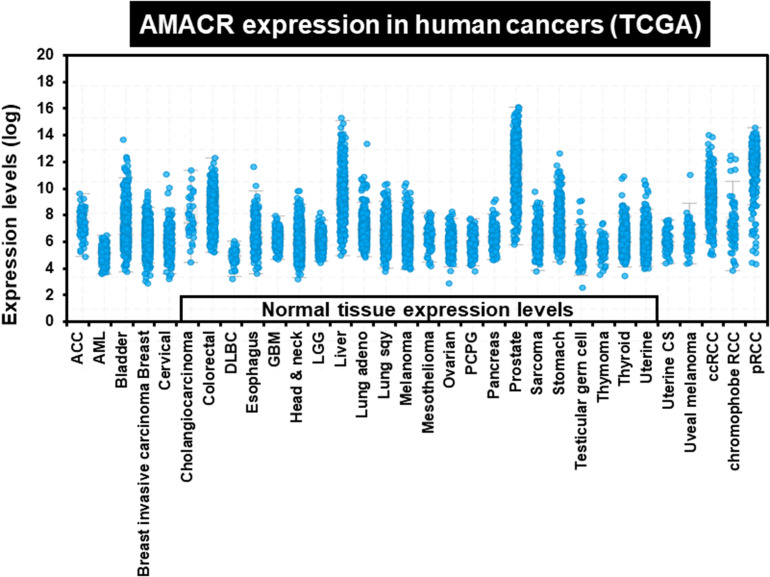 AMACR expression in human cancers (TCGA)

Expression levels (log)

20
18
16
14
12
10
8
6
4
2
0

Normal tissue expression levels

ACC
AML
Bladder
Breast invasive carcinoma Breast
Cervical
Cholangiocarcinoma
Colorectal
DLBC
Esophagus
GBM
Head & neck
LGG
Liver
Lung adeno
Lung sqy
Melanoma
Mesothelioma
Ovarian
PCPG
Pancreas
Prostate
Sarcoma
Stomach
Testicular germ cell
Thymoma
Thyroid
Uterine
Uterine CS
Uveal melanoma
ccRCC
chromophobe RCC
pRCC